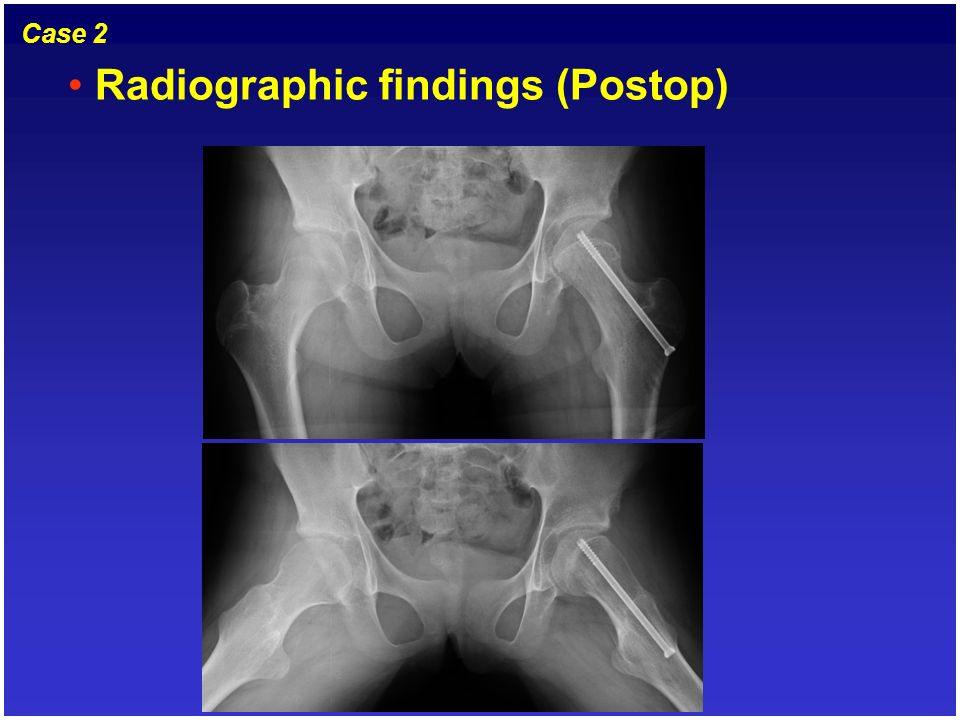 Case 2

• Radiographic findings (Postop)